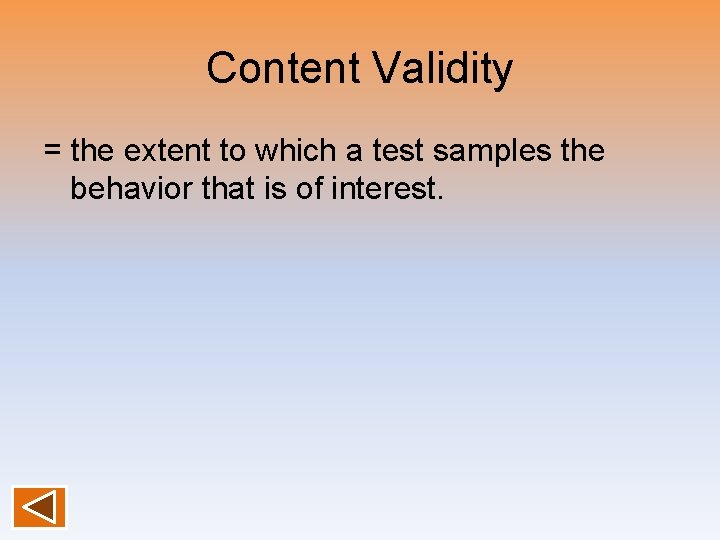 Content Validity

= the extent to which a test samples the behavior that is of interest.